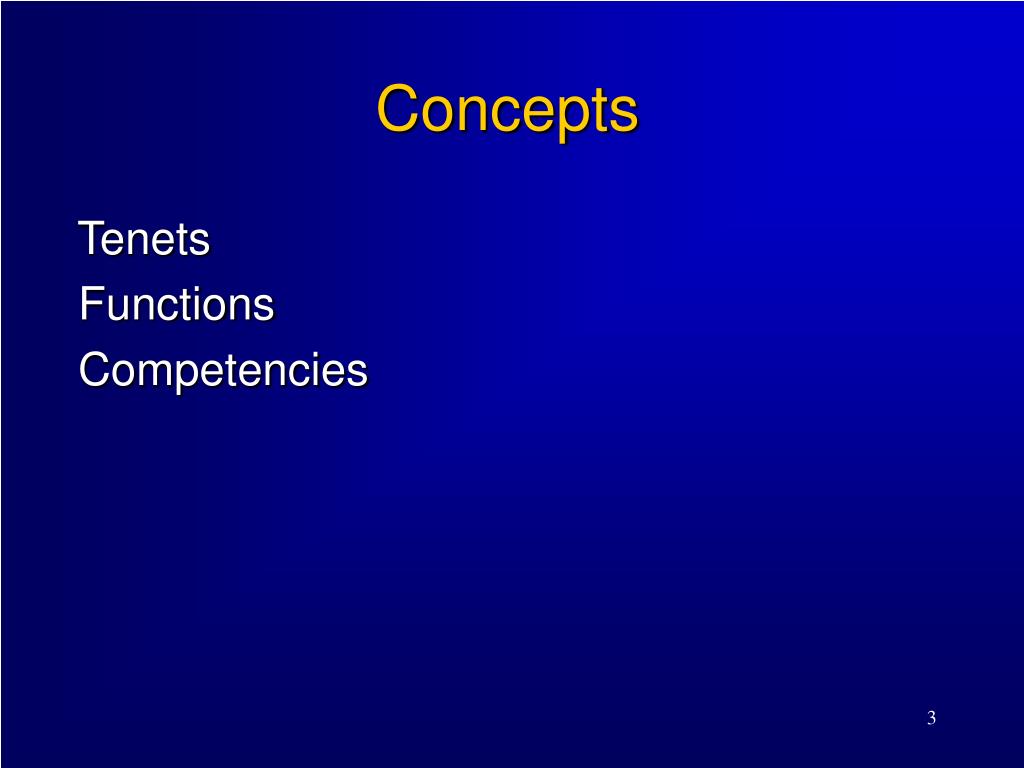 Concepts

Tenets
Functions
Competencies

3